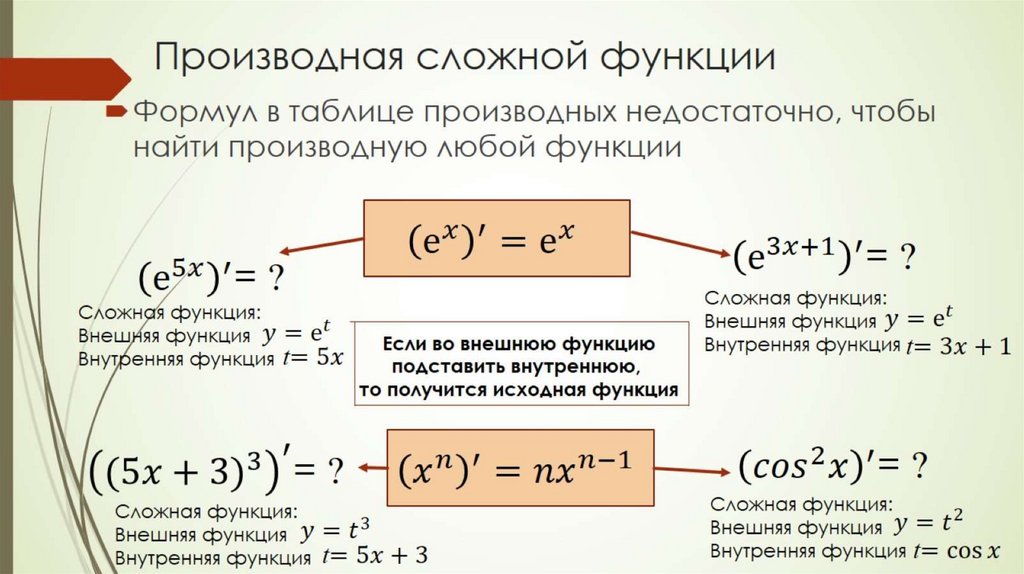 Производная сложной функции

Формул в таблице производных недостаточно, чтобы найти производную любой функции

$(e^x)' = e^x$

$(e^{5x})' = ?$

Сложная функция:
Внешняя функция $y = e^t$
Внутренняя функция $t = 5x$

$(e^{3x+1})' = ?$

Сложная функция:
Внешняя функция $y = e^t$
Внутренняя функция $t = 3x + 1$

Если во внешнюю функцию подставить внутреннюю, то получится исходная функция

$(x^n)' = nx^{n-1}$

$((5x+3)^3)' = ?$

Сложная функция:
Внешняя функция $y = t^3$
Внутренняя функция $t = 5x + 3$

$(cos^2 x)' = ?$

Сложная функция:
Внешняя функция $y = t^2$
Внутренняя функция $t = \cos x$